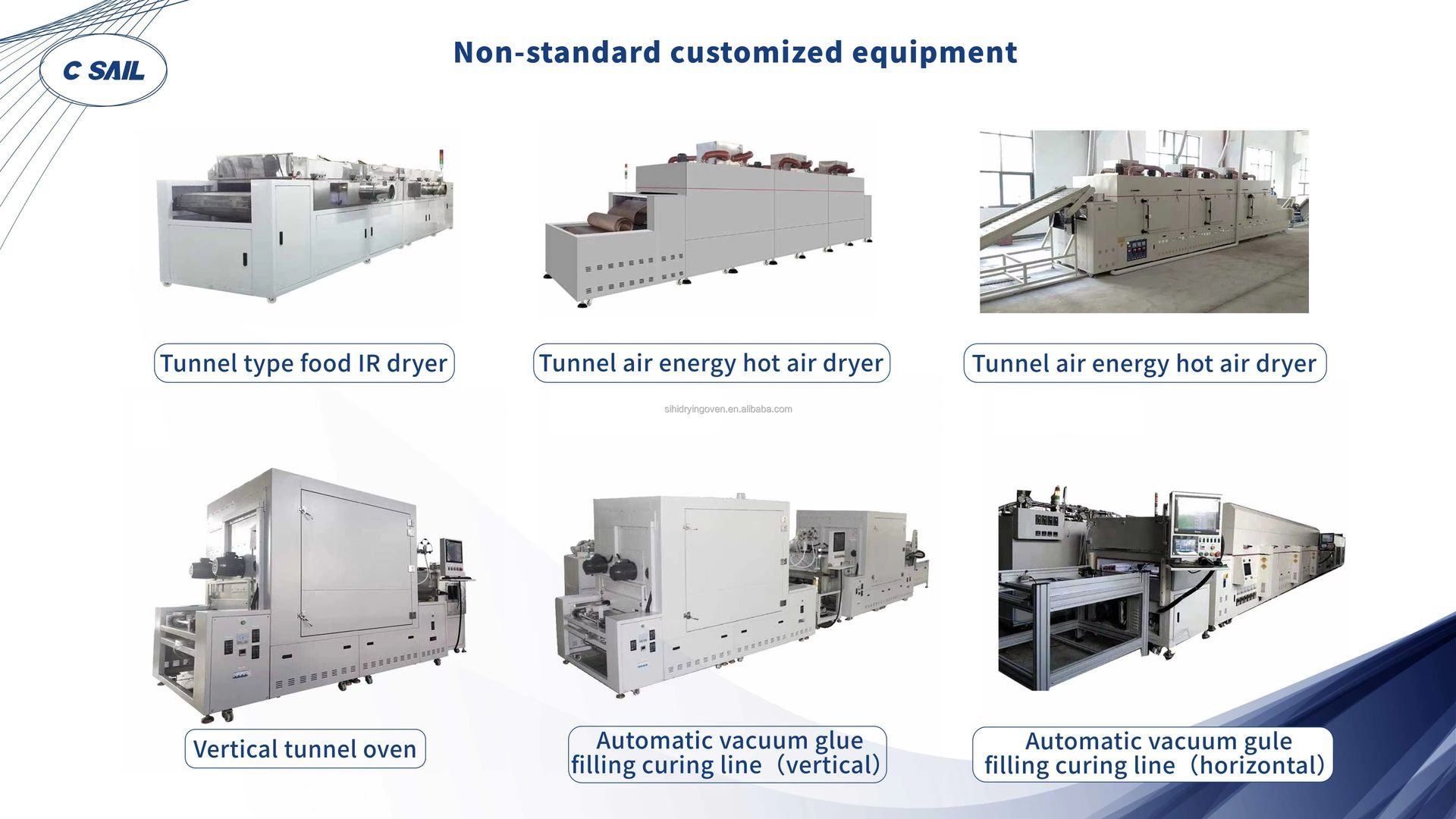 C SAIL

Non-standard customized equipment

Tunnel type food IR dryer

Tunnel air energy hot air dryer

Tunnel air energy hot air dryer

sihidryingoven.en.alibaba.com

Vertical tunnel oven

Automatic vacuum glue filling curing line（vertical)

Automatic vacuum gule filling curing line（horizontal)